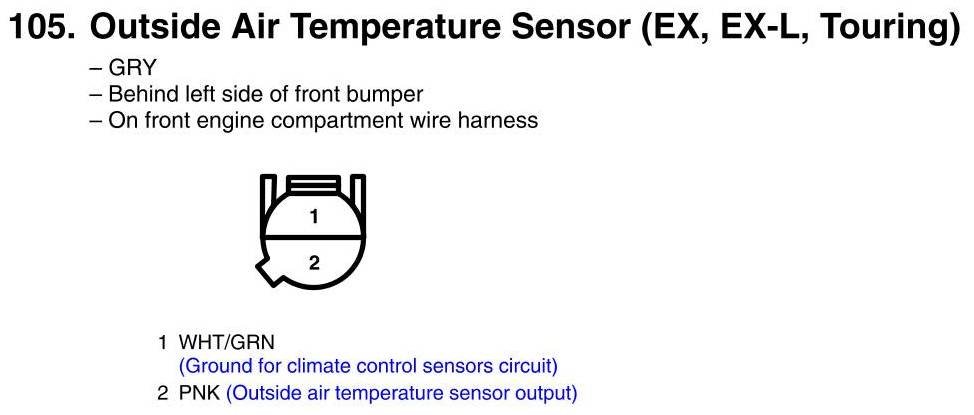 105. Outside Air Temperature Sensor (EX, EX-L, Touring)

– GRY
– Behind left side of front bumper
– On front engine compartment wire harness

1
2

1 WHT/GRN
(Ground for climate control sensors circuit)
2 PNK (Outside air temperature sensor output)